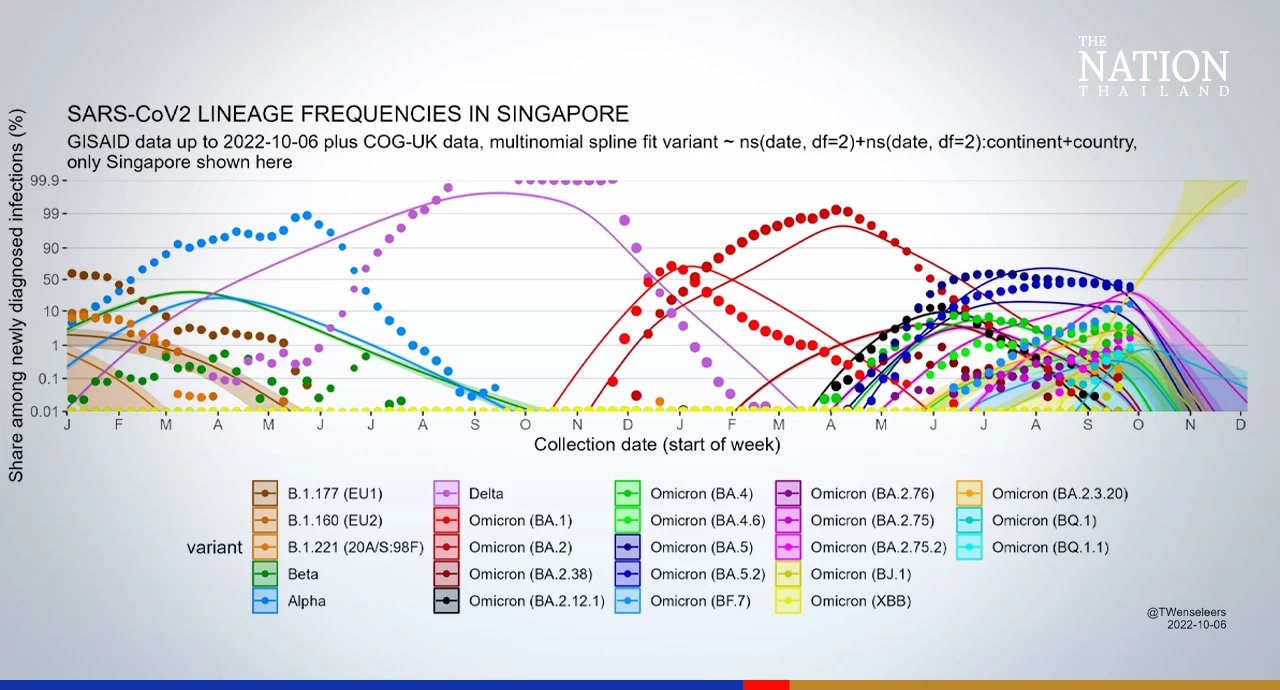 THE NATION THAILAND

SARS-CoV2 LINEAGE FREQUENCIES IN SINGAPORE

GISAID data up to 2022-10-06 plus COG-UK data, multinomial spline fit variant ~ ns(date, df=2)+ns(date, df=2):continent+country, only Singapore shown here

Share among newly diagnosed infections (%)

99.9
99
90
50
10
1
0.1
0.01

J F M A M J J A S O N D J F M A M J J A S O N D

Collection date (start of week)

variant

B.1.177 (EU1)
B.1.160 (EU2)
B.1.221 (20A/S:98F)
Beta
Alpha
Delta
Omicron (BA.1)
Omicron (BA.2)
Omicron (BA.2.38)
Omicron (BA.2.12.1)
Omicron (BA.4)
Omicron (BA.4.6)
Omicron (BA.5)
Omicron (BA.5.2)
Omicron (BF.7)
Omicron (BA.2.76)
Omicron (BA.2.75)
Omicron (BA.2.75.2)
Omicron (BJ.1)
Omicron (XBB)
Omicron (BA.2.3.20)
Omicron (BQ.1)
Omicron (BQ.1.1)

@TWenseleers
2022-10-06